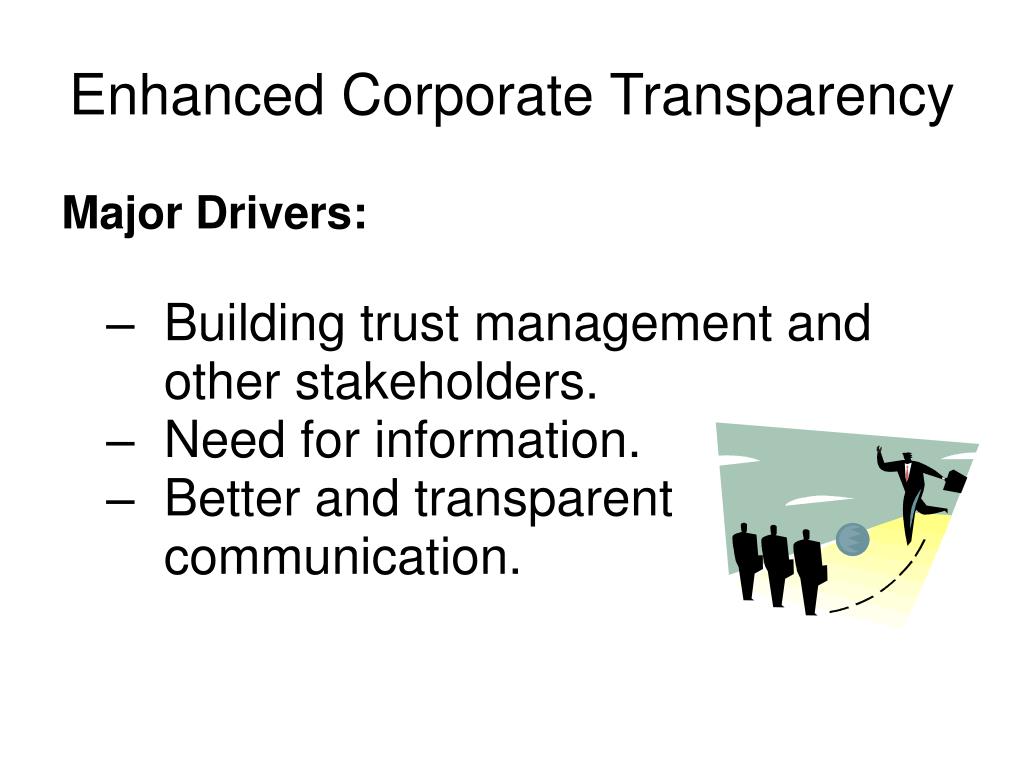 Enhanced Corporate Transparency

Major Drivers:

– Building trust management and other stakeholders.
– Need for information.
– Better and transparent communication.